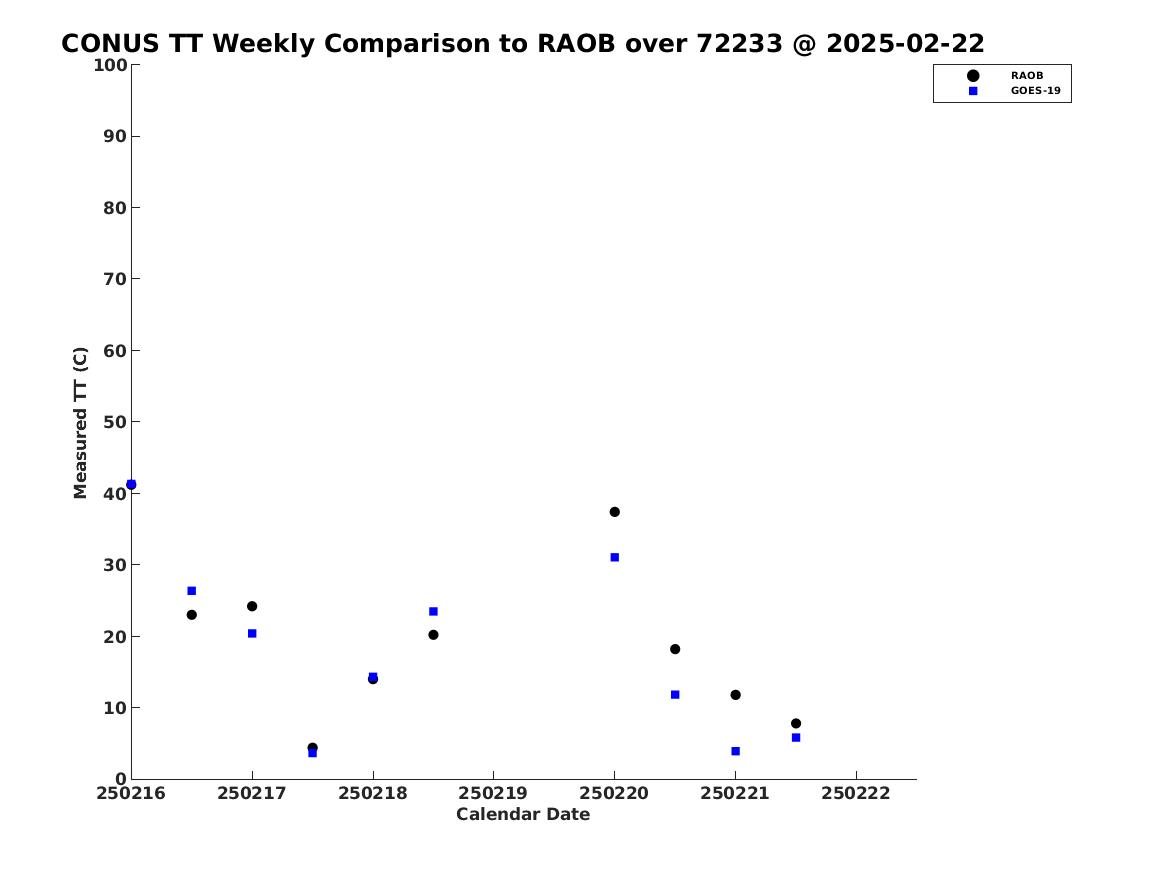 CONUS TT Weekly Comparison to RAOB over 72233 @ 2025-02-22

RAOB
GOES-19

Measured TT (C)

100
90
80
70
60
50
40
30
20
10
0

250216 250217 250218 250219 250220 250221 250222

Calendar Date